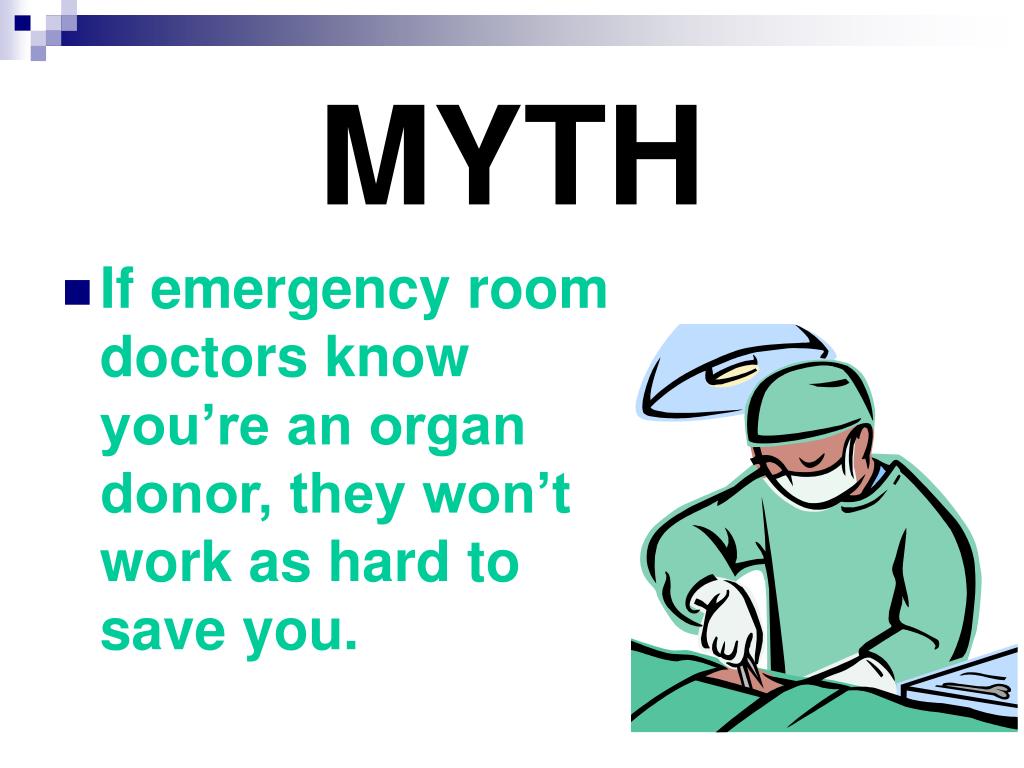 MYTH

If emergency room doctors know you’re an organ donor, they won’t work as hard to save you.